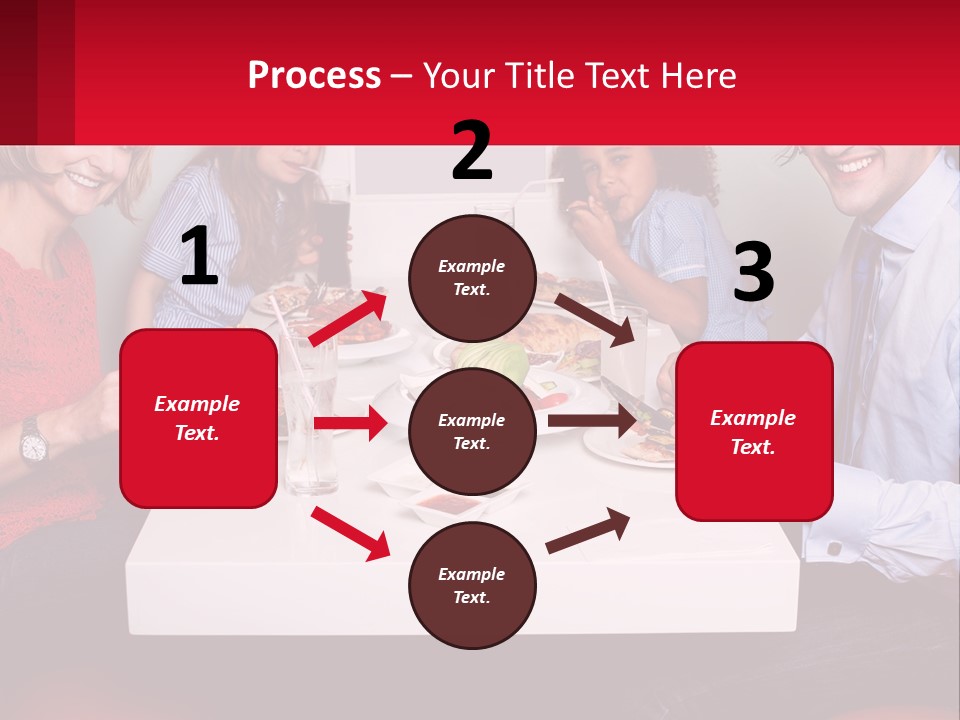 Process – Your Title Text Here

1

Example Text.

2

Example Text.

Example Text.

Example Text.

3

Example Text.